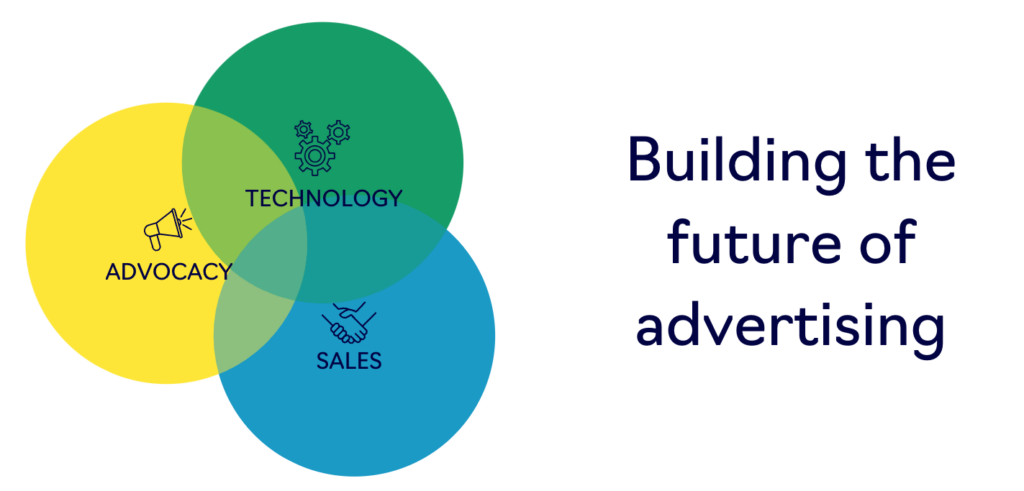 TECHNOLOGY

ADVOCACY

SALES

Building the future of advertising